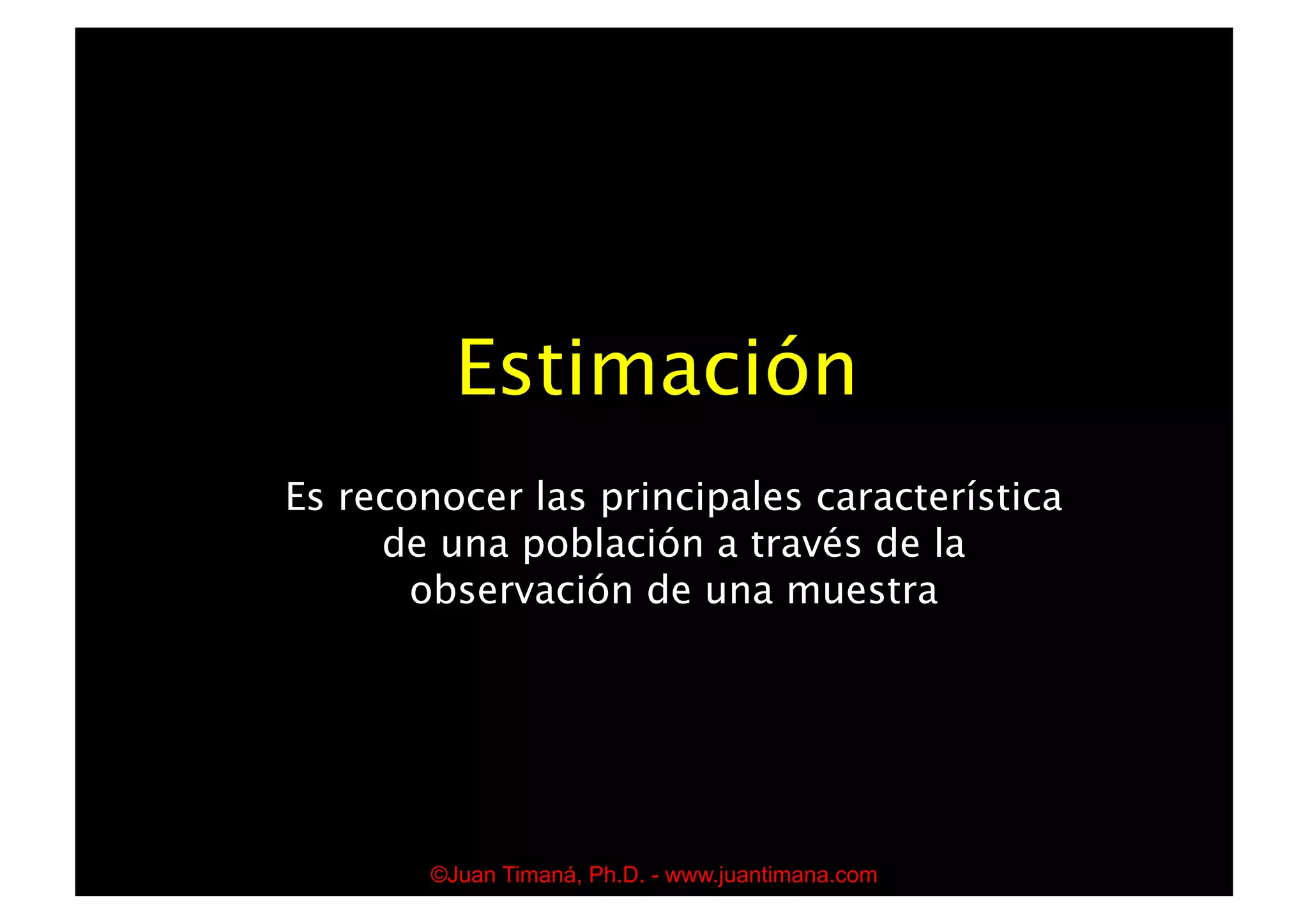 Estimación

Es reconocer las principales característica de una población a través de la observación de una muestra

©Juan Timaná, Ph.D. - www.juantimana.com